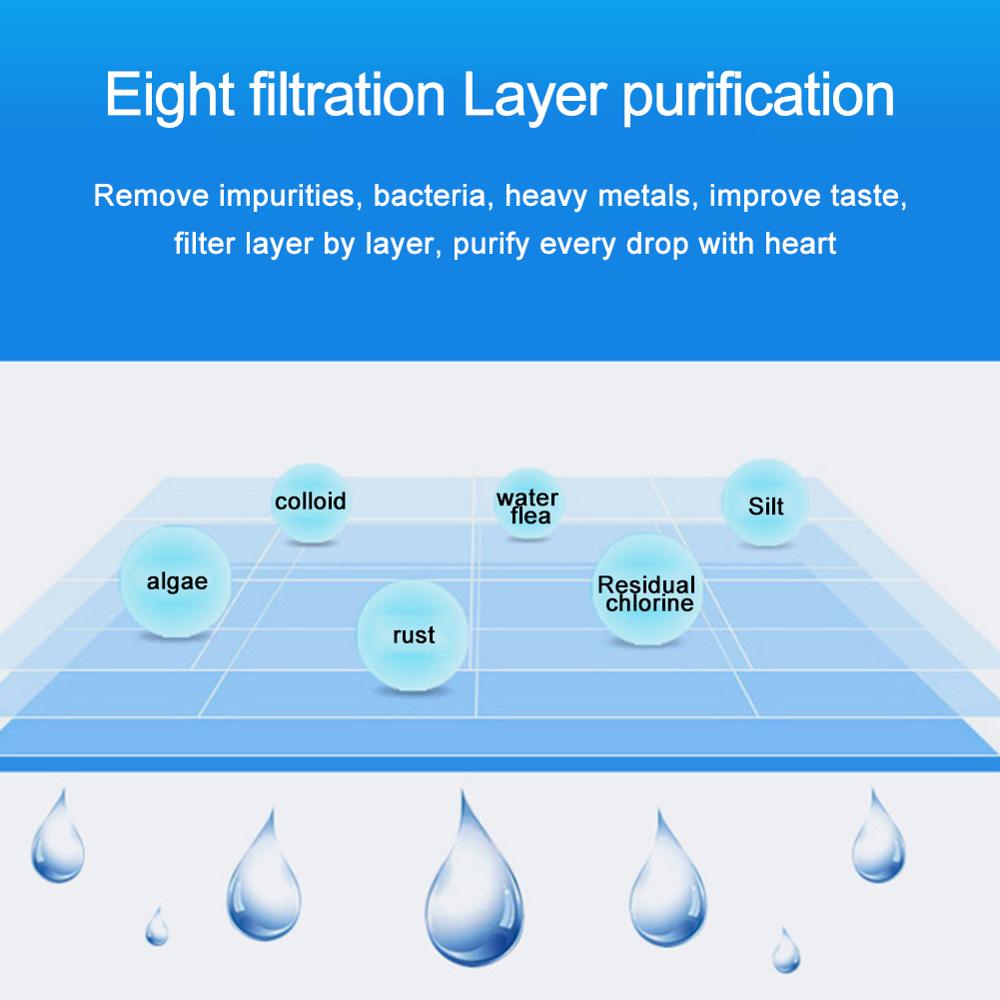 Eight filtration Layer purification

Remove impurities, bacteria, heavy metals, improve taste, filter layer by layer, purify every drop with heart

colloid

water flea

Silt

algae

Residual chlorine

rust